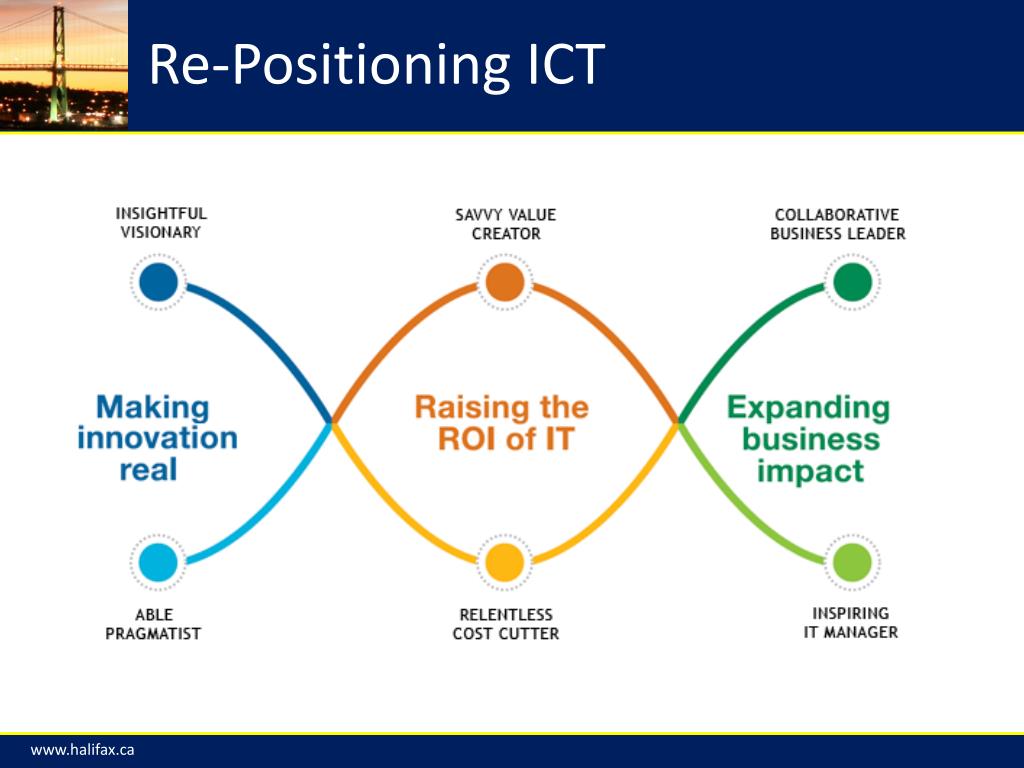 Re-Positioning ICT

INSIGHTFUL VISIONARY

SAVVY VALUE CREATOR

COLLABORATIVE BUSINESS LEADER

Making innovation real

Raising the ROI of IT

Expanding business impact

ABLE PRAGMATIST

RELENTLESS COST CUTTER

INSPIRING IT MANAGER

www.halifax.ca